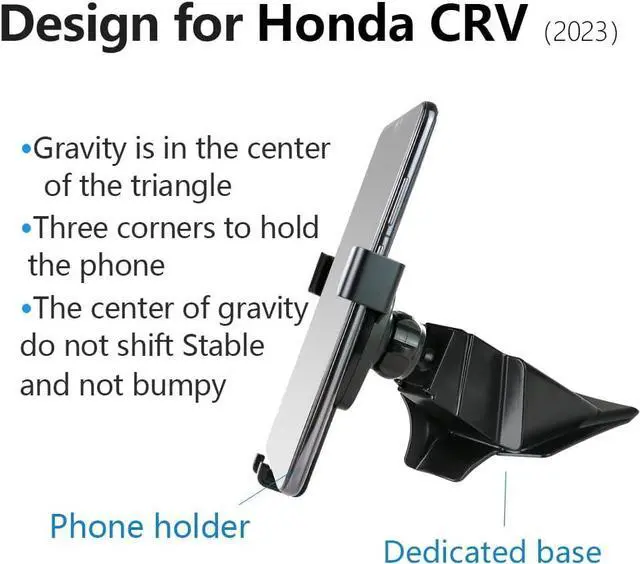 Design for Honda CRV (2023)

•Gravity is in the center of the triangle

•Three corners to hold the phone

•The center of gravity do not shift Stable and not bumpy

Phone holder

Dedicated base